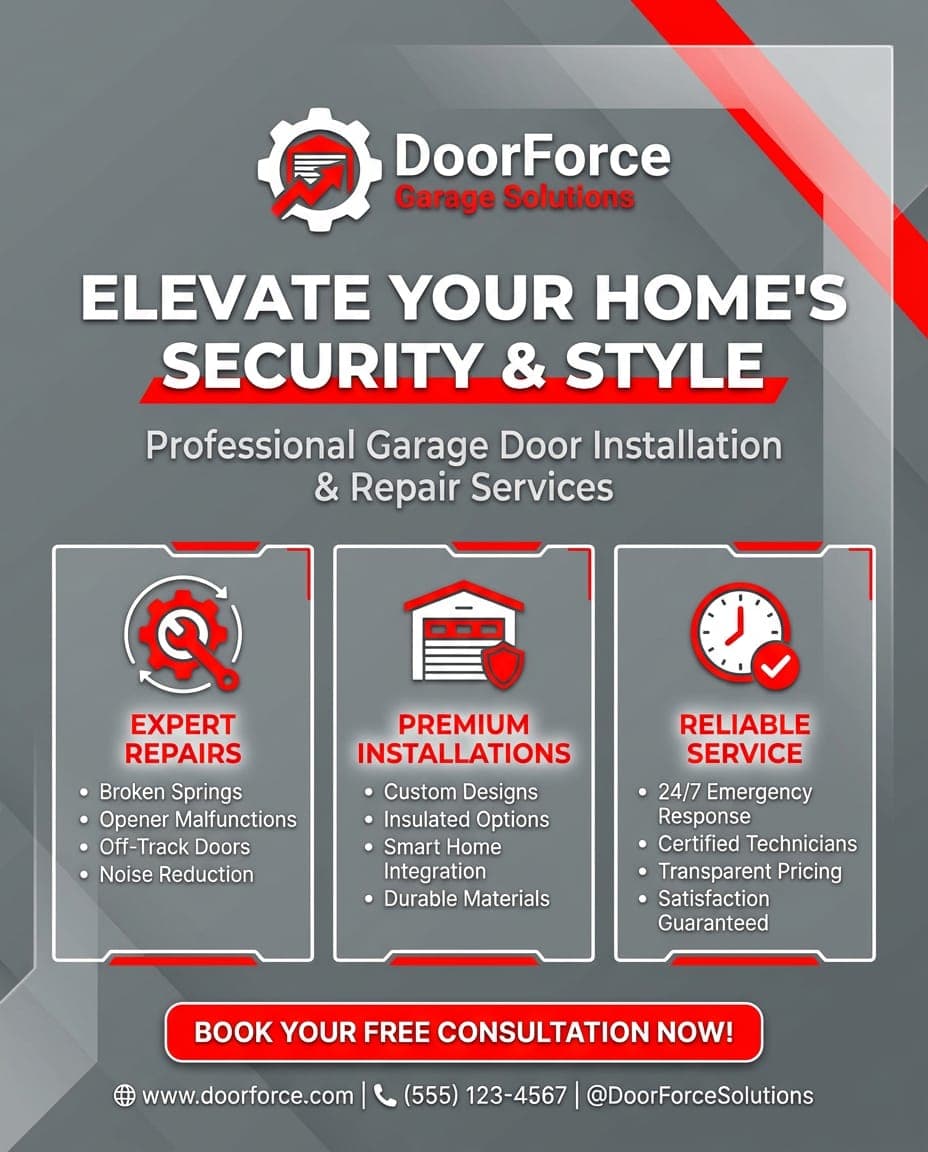 DoorForce
Garage Solutions

ELEVATE YOUR HOME'S SECURITY & STYLE

Professional Garage Door Installation & Repair Services

EXPERT REPAIRS
• Broken Springs
• Opener Malfunctions
• Off-Track Doors
• Noise Reduction

PREMIUM INSTALLATIONS
• Custom Designs
• Insulated Options
• Smart Home Integration
• Durable Materials

RELIABLE SERVICE
• 24/7 Emergency Response
• Certified Technicians
• Transparent Pricing
• Satisfaction Guaranteed

BOOK YOUR FREE CONSULTATION NOW!

www.doorforce.com | (555) 123-4567 | @DoorForceSolutions